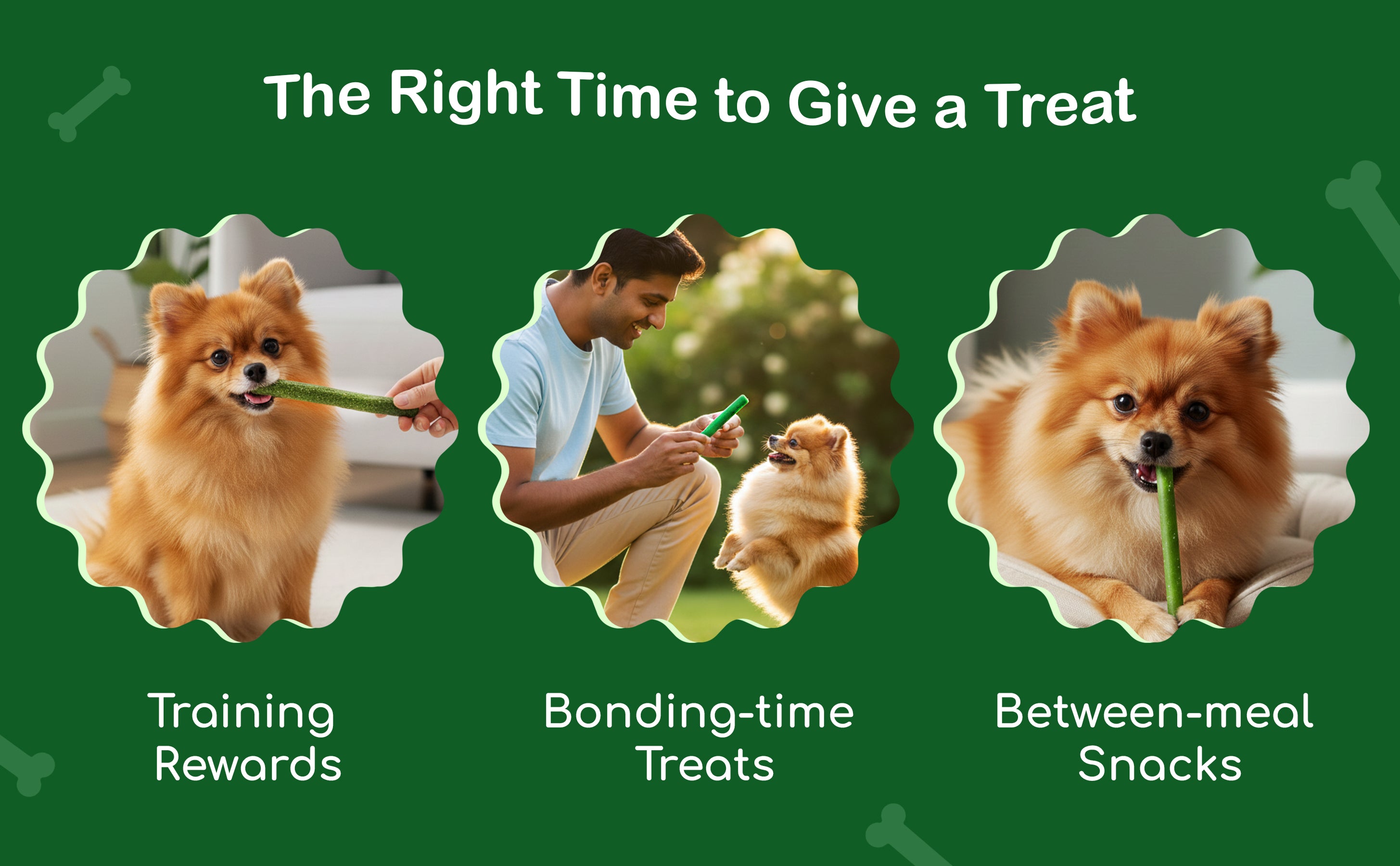 The Right Time to Give a Treat

Training Rewards

Bonding-time Treats

Between-meal Snacks